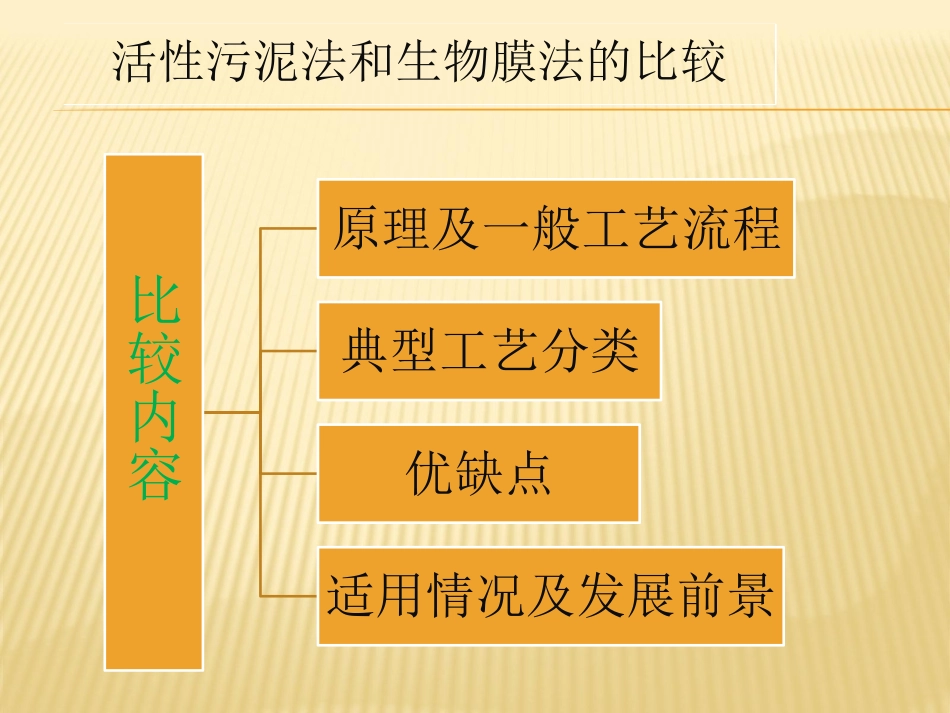 活性污泥法和生物膜法的比较

比较内容

原理及一般工艺流程

典型工艺分类

优缺点

适用情况及发展前景